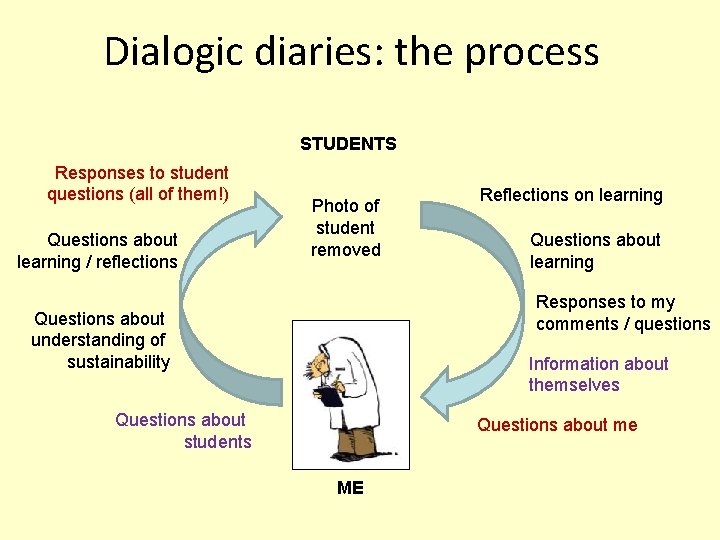 Dialogic diaries: the process

STUDENTS

Photo of student removed

Responses to student questions (all of them!)

Questions about learning / reflections

Questions about understanding of sustainability

Questions about students

Reflections on learning

Questions about learning

Responses to my comments / questions

Information about themselves

Questions about me

ME